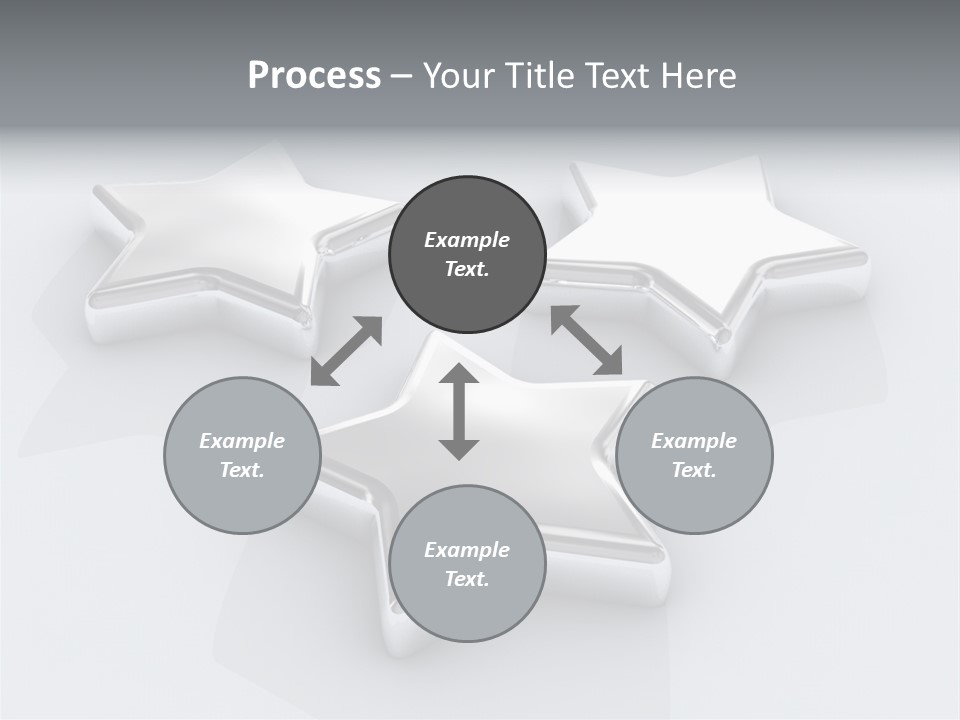 Process – Your Title Text Here

Example Text.

Example Text.

Example Text.

Example Text.